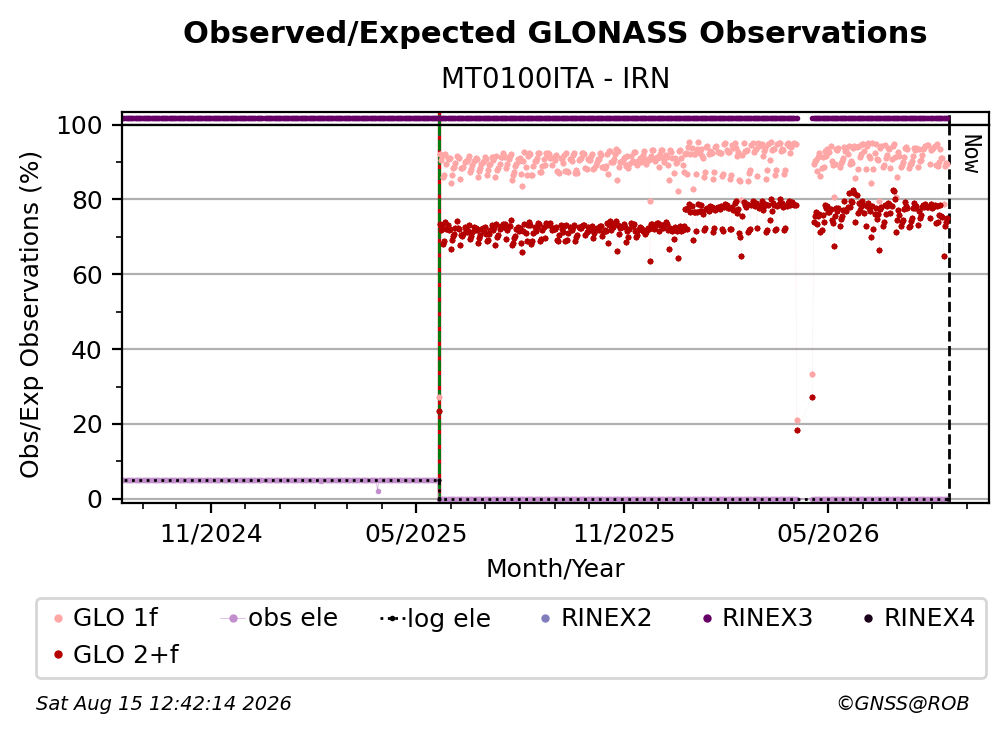 Observed/Expected GLONASS Observations
MT0100ITA - IRN

Obs/Exp Observations (%)

100
80
60
40
20
0

Now

11/2024
05/2025
11/2025
05/2026

Month/Year

GLO 1f
obs ele
log ele
RINEX2
RINEX3
RINEX4
GLO 2+f

Sat Aug 15 12:42:14 2026
©GNSS@ROB